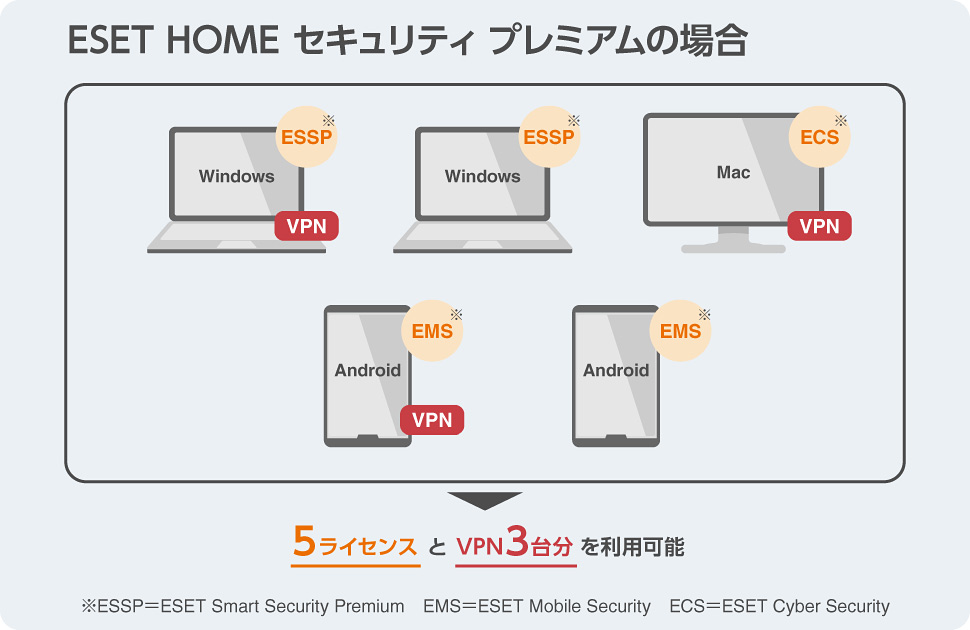 ESET HOME セキュリティ プレミアムの場合

ESSP※
Windows
VPN

ESSP※
Windows

ECS※
Mac
VPN

EMS※
Android
VPN

EMS※
Android

5ライセンス と VPN3台分 を利用可能

※ESSP＝ESET Smart Security Premium　EMS＝ESET Mobile Security　ECS＝ESET Cyber Security